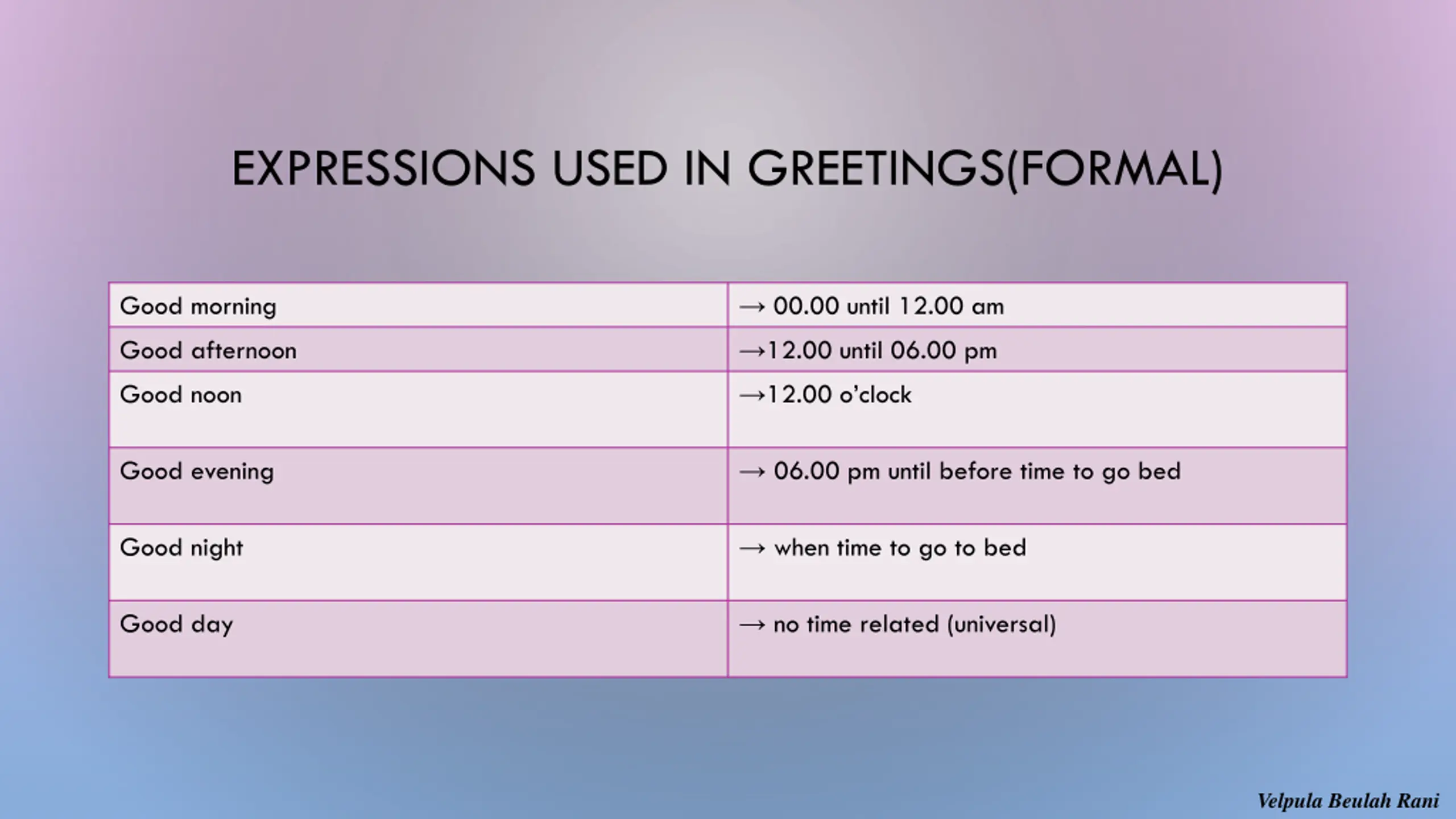 EXPRESSIONS USED IN GREETINGS(FORMAL)

| Good morning | → 00.00 until 12.00 am |
|---|---|
| Good afternoon | →12.00 until 06.00 pm |
| Good noon | →12.00 o'clock |
| Good evening | → 06.00 pm until before time to go bed |
| Good night | → when time to go to bed |
| Good day | → no time related (universal) |

Velpula Beulah Rani